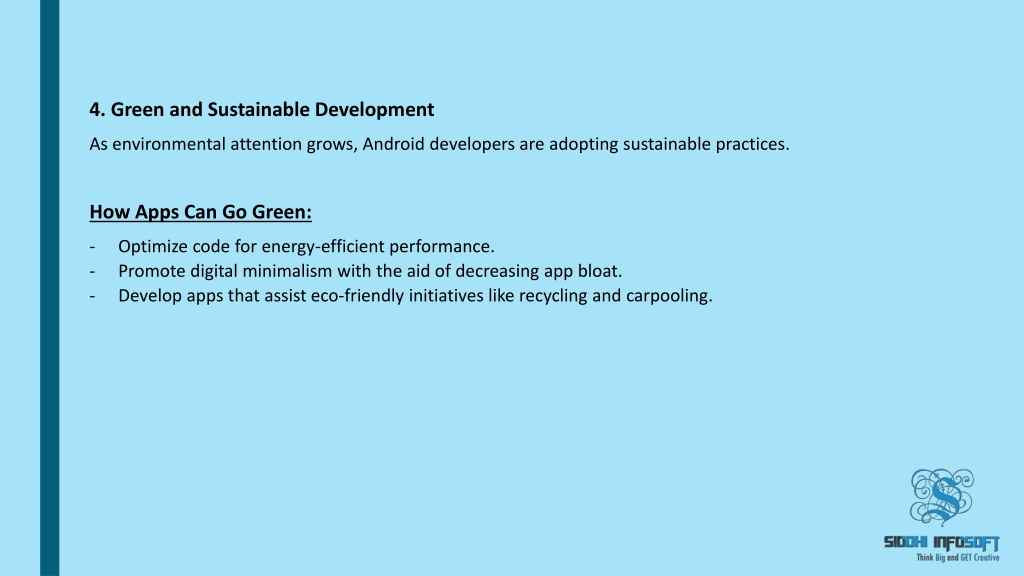 4. Green and Sustainable Development

As environmental attention grows, Android developers are adopting sustainable practices.

How Apps Can Go Green:

- Optimize code for energy-efficient performance.
- Promote digital minimalism with the aid of decreasing app bloat.
- Develop apps that assist eco-friendly initiatives like recycling and carpooling.

SIDDHI INFOSOFT
Think Big and GET Creative